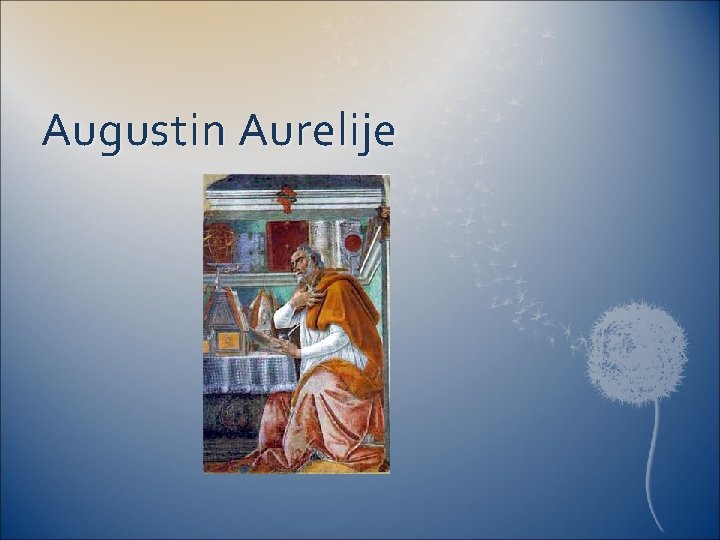 Augustin Aurelije